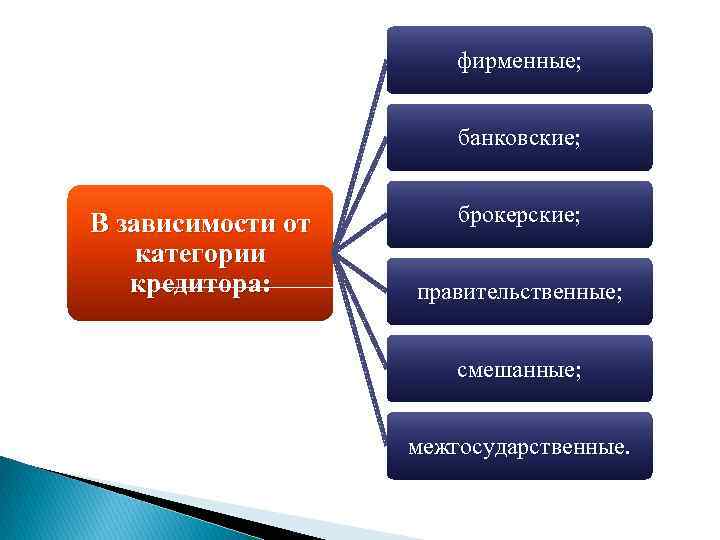 В зависимости от категории кредитора:

фирменные;

банковские;

брокерские;

правительственные;

смешанные;

межгосударственные.